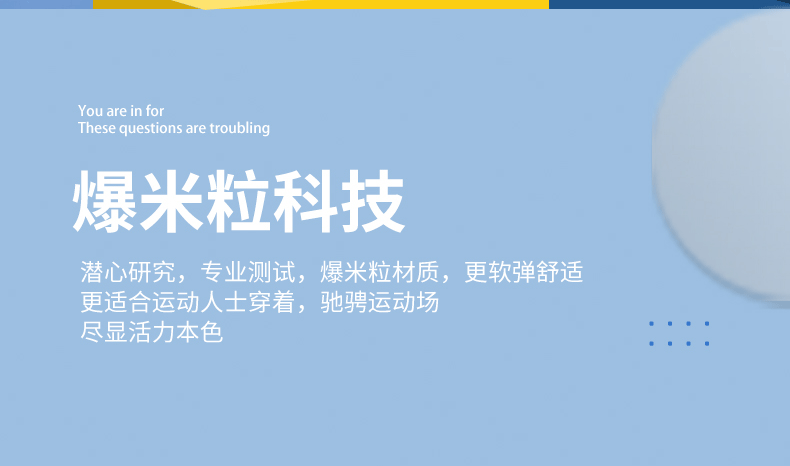 You are in for
These questions are troubling

爆米粒科技

潜心研究，专业测试，爆米粒材质，更软弹舒适
更适合运动人士穿着，驰骋运动场
尽显活力本色